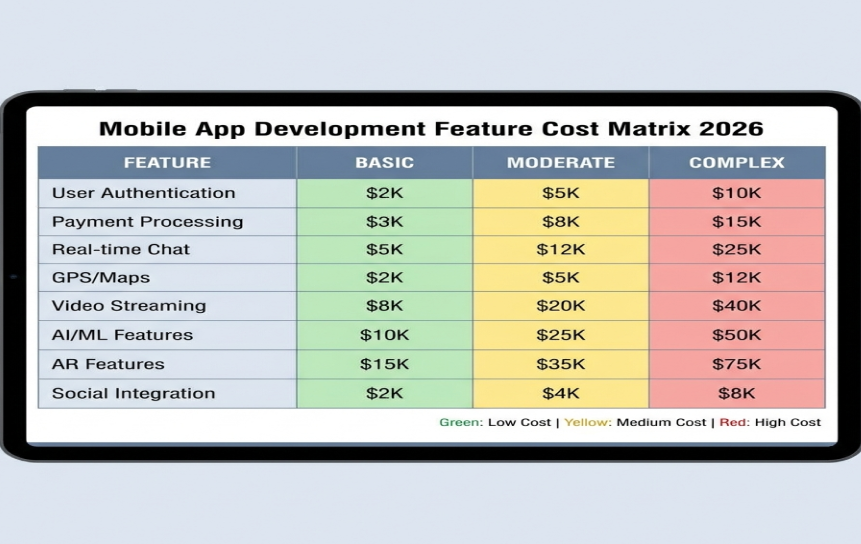 Mobile App Development Feature Cost Matrix 2026

| FEATURE | BASIC | MODERATE | COMPLEX |
|---|---|---|---|
| User Authentication | \$2K | \$5K | \$10K |
| Payment Processing | \$3K | \$8K | \$15K |
| Real-time Chat | \$5K | \$12K | \$25K |
| GPS/Maps | \$2K | \$5K | \$12K |
| Video Streaming | \$8K | \$20K | \$40K |
| AI/ML Features | \$10K | \$25K | \$50K |
| AR Features | \$15K | \$35K | \$75K |
| Social Integration | \$2K | \$4K | \$8K |

Green: Low Cost | Yellow: Medium Cost | Red: High Cost